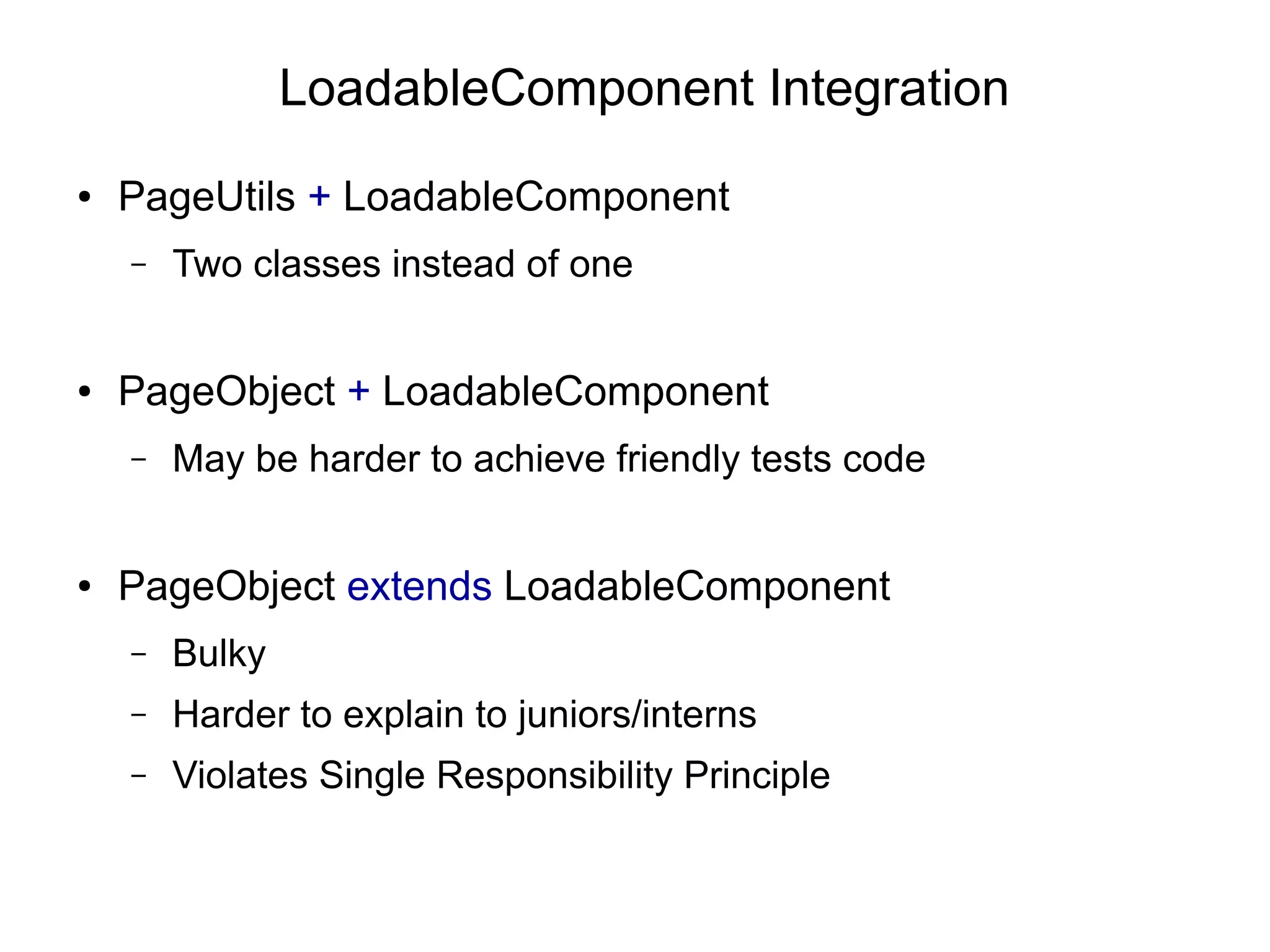 LoadableComponent Integration

• PageUtils + LoadableComponent
 – Two classes instead of one

• PageObject + LoadableComponent
 – May be harder to achieve friendly tests code

• PageObject extends LoadableComponent
 – Bulky
 – Harder to explain to juniors/interns
 – Violates Single Responsibility Principle